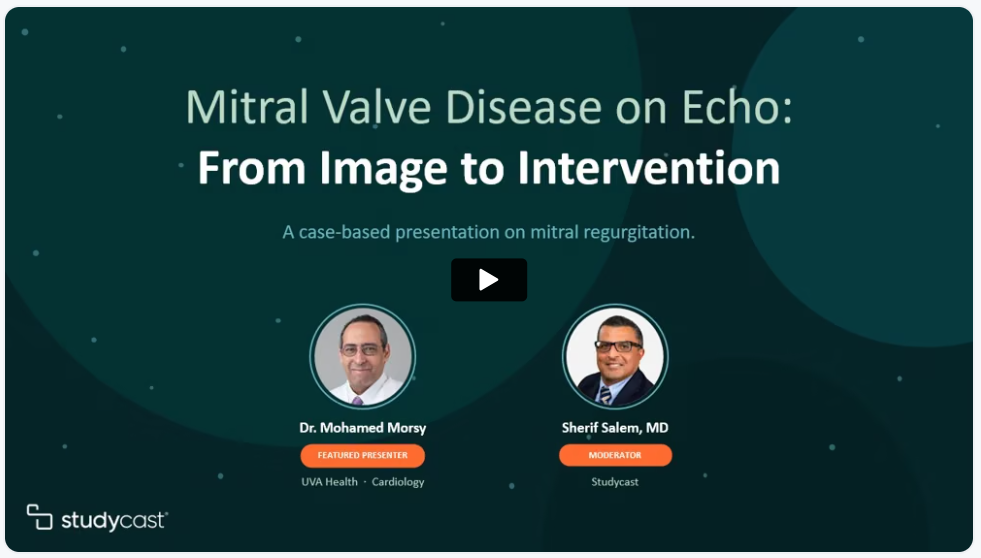 Mitral Valve Disease on Echo:
From Image to Intervention

A case-based presentation on mitral regurgitation.

Dr. Mohamed Morsy
FEATURED PRESENTER
UVA Health · Cardiology

Sherif Salem, MD
MODERATOR
Studycast

studycast